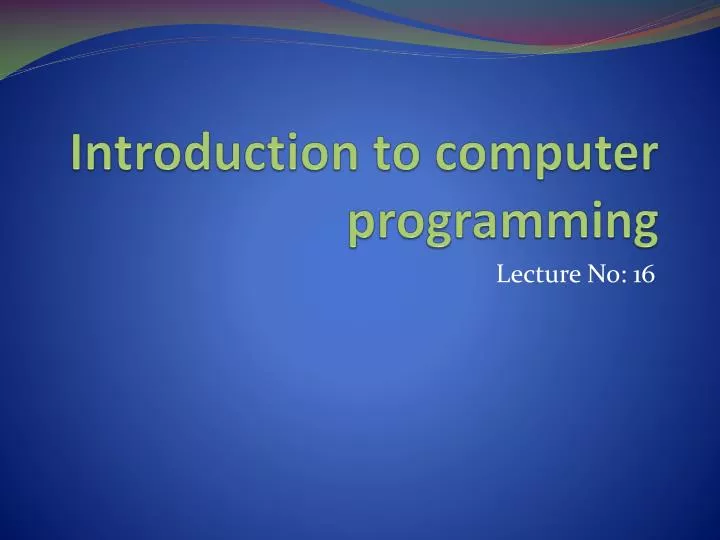 Introduction to computer programming

Lecture No: 16